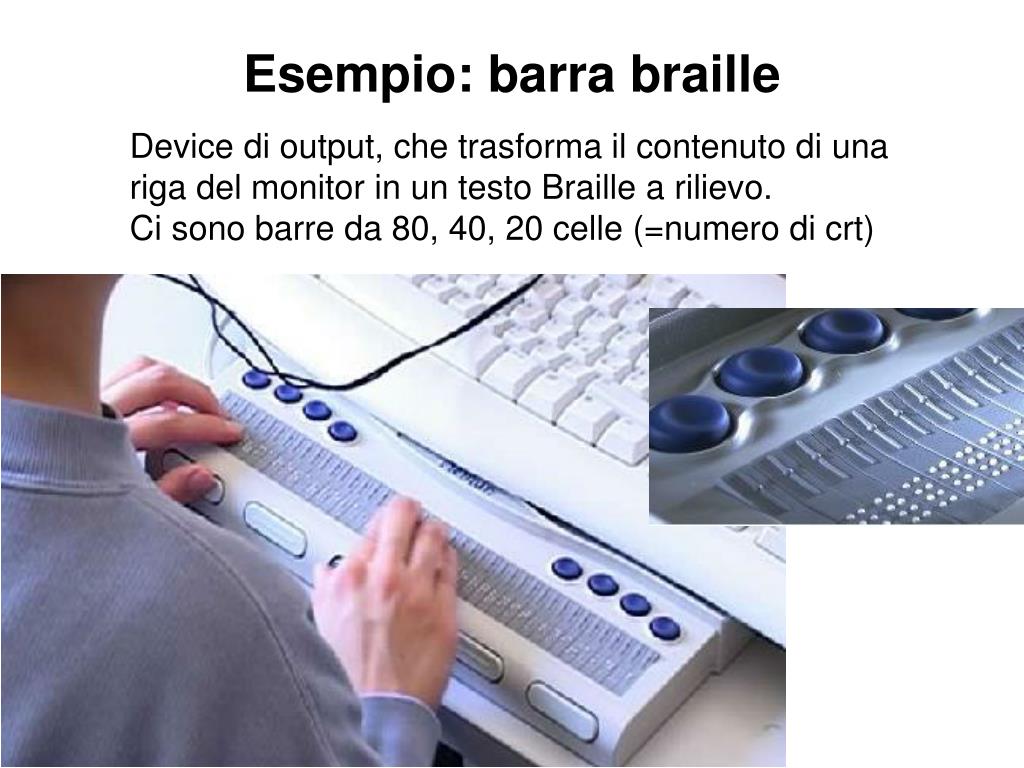 Esempio: barra braille

Device di output, che trasforma il contenuto di una riga del monitor in un testo Braille a rilievo.
Ci sono barre da 80, 40, 20 celle (=numero di crt)